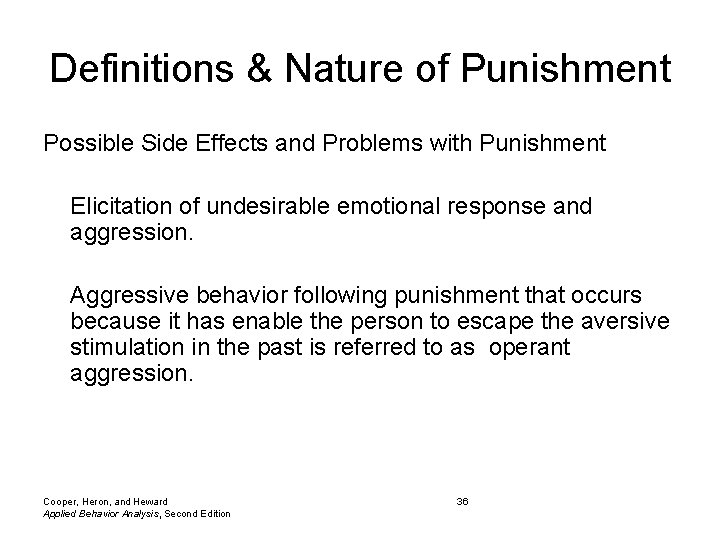 Definitions & Nature of Punishment

Possible Side Effects and Problems with Punishment

Elicitation of undesirable emotional response and aggression.

Aggressive behavior following punishment that occurs because it has enable the person to escape the aversive stimulation in the past is referred to as operant aggression.

Cooper, Heron, and Heward
Applied Behavior Analysis, Second Edition

36